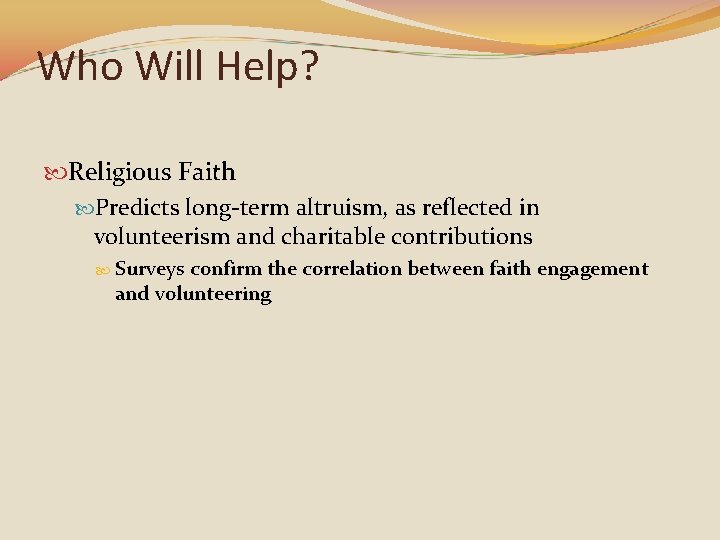 Who Will Help?

Religious Faith

Predicts long-term altruism, as reflected in volunteerism and charitable contributions

Surveys confirm the correlation between faith engagement and volunteering